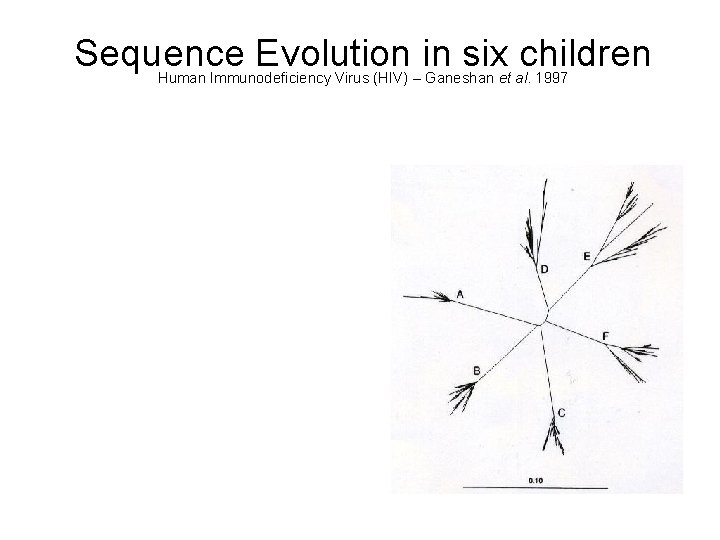 Sequence Evolution in six children

Human Immunodeficiency Virus (HIV) – Ganeshan et al. 1997

D

E

A

F

B

C

0.10